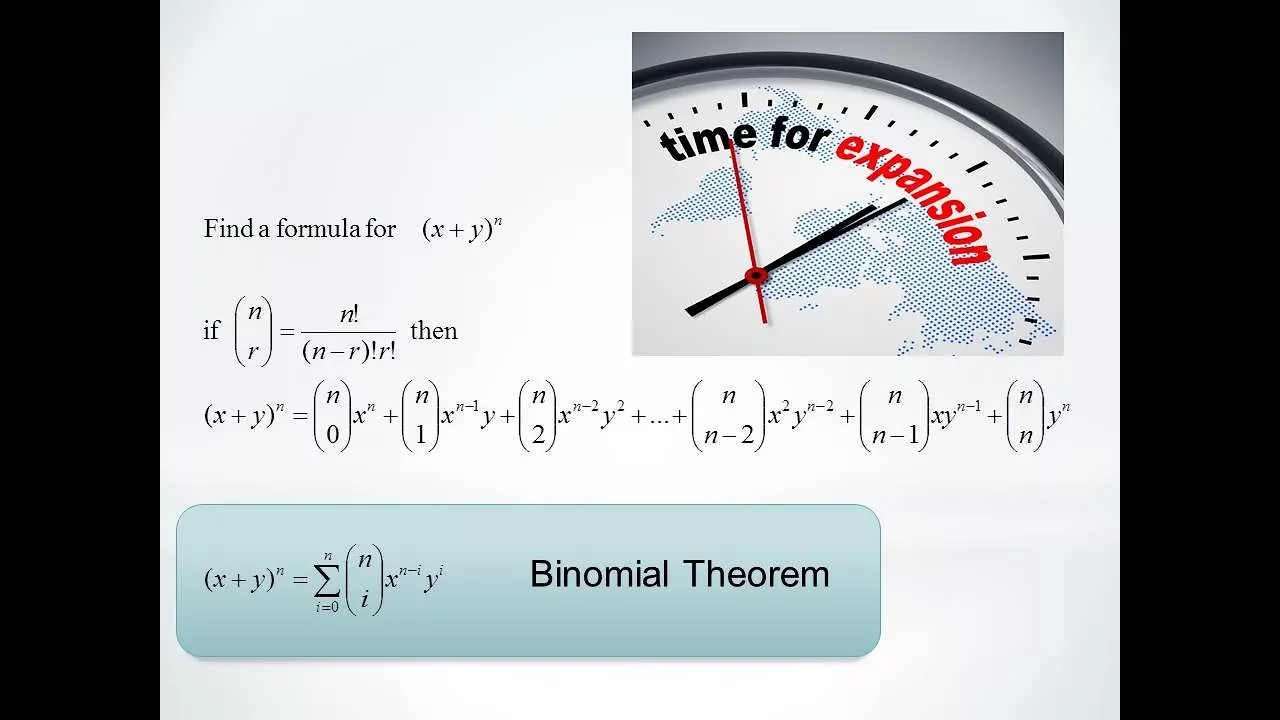 time for expansion

Find a formula for $(x+y)^n$

if $\binom{n}{r} = \frac{n!}{(n-r)!r!}$ then

$(x+y)^n = \binom{n}{0}x^n + \binom{n}{1}x^{n-1}y + \binom{n}{2}x^{n-2}y^2 + ... + \binom{n}{n-2}x^2y^{n-2} + \binom{n}{n-1}xy^{n-1} + \binom{n}{n}y^n$

$(x+y)^n = \sum_{i=0}^{n} \binom{n}{i} x^{n-i} y^i$

Binomial Theorem